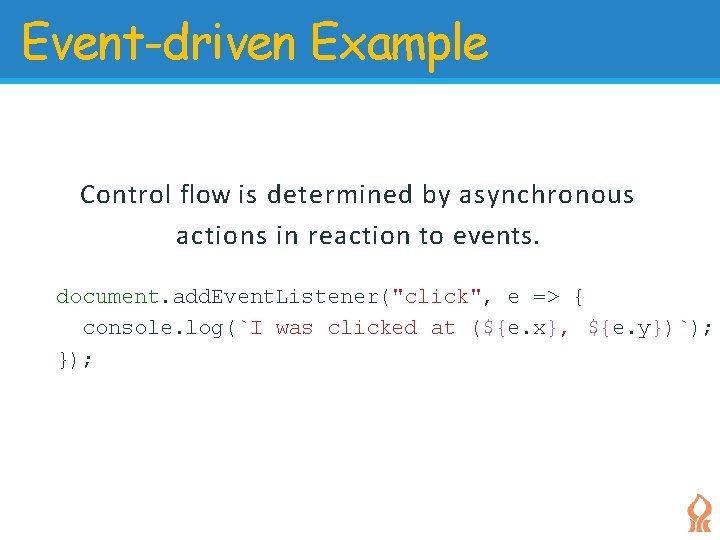 Event-driven Example

Control flow is determined by asynchronous actions in reaction to events.

document.addEventListener("click", e => {
  console.log(`I was clicked at (${e.x}, ${e.y})`);
});